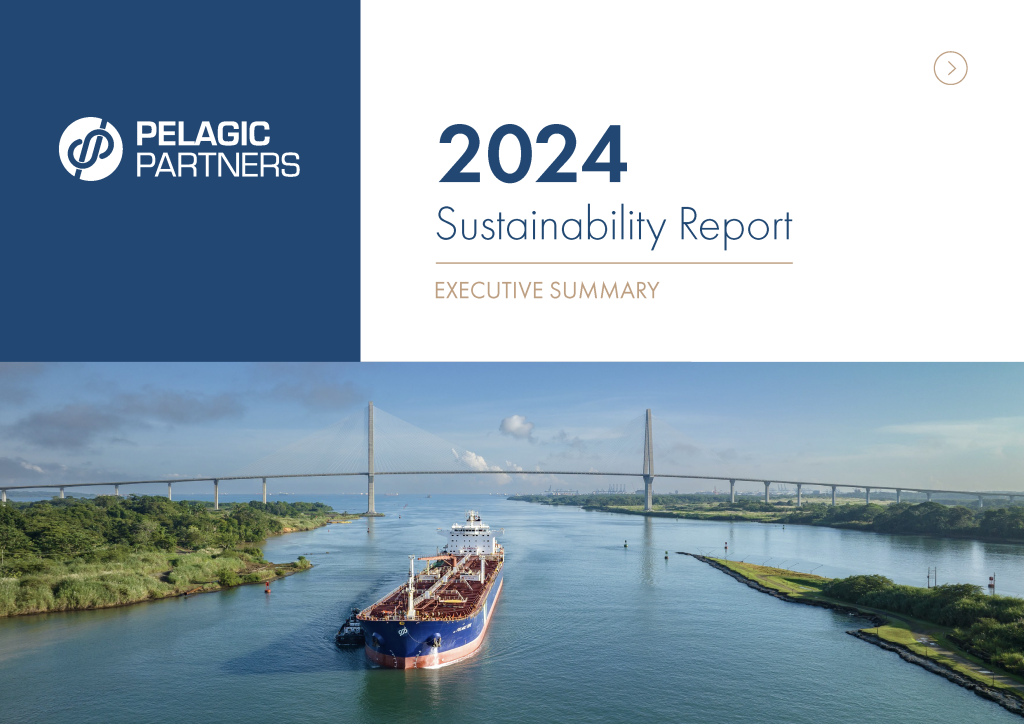 PELAGIC PARTNERS

2024
Sustainability Report

EXECUTIVE SUMMARY